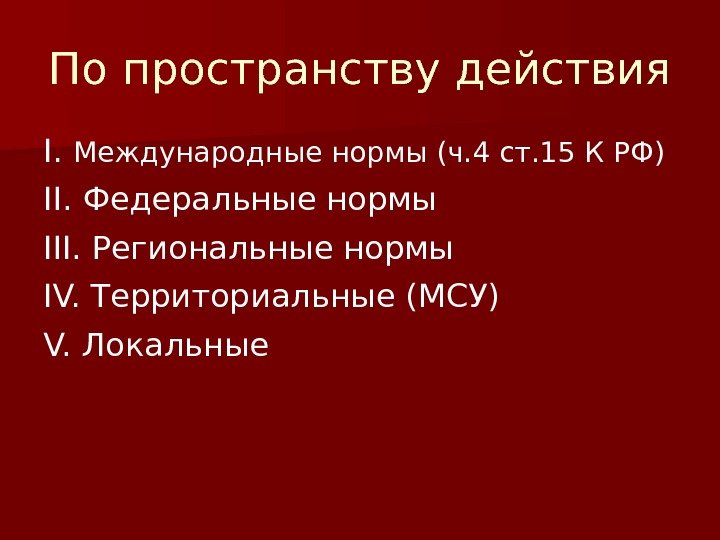 По пространству действия

I. Международные нормы (ч.4 ст.15 К РФ)

II. Федеральные нормы

III. Региональные нормы

IV. Территориальные (МСУ)

V. Локальные